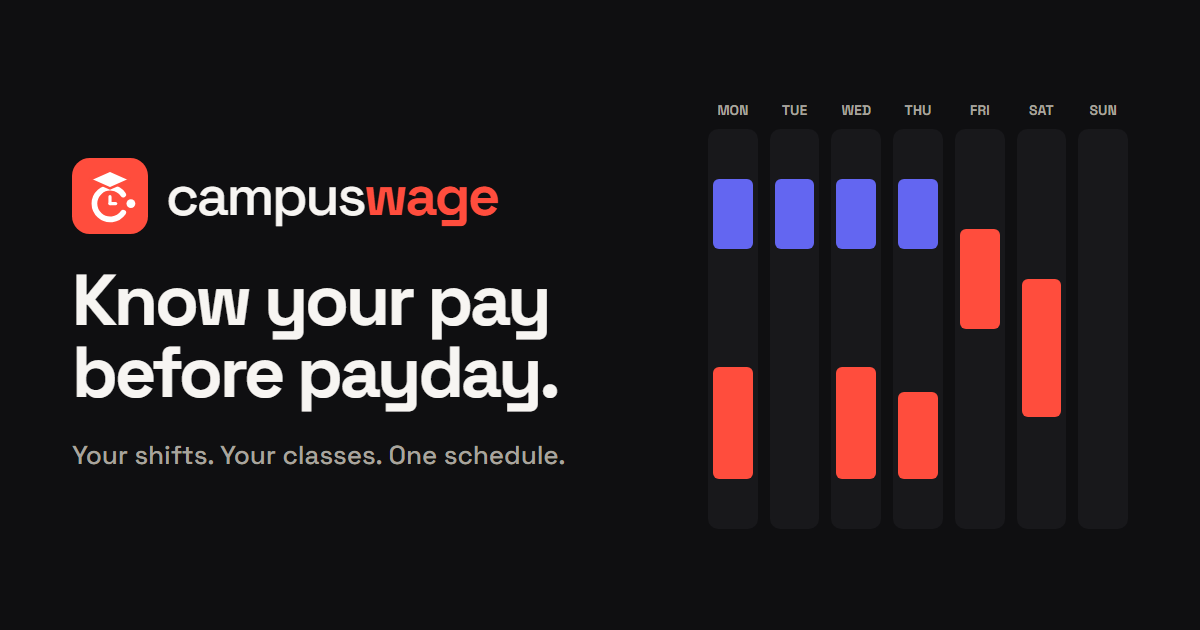 campuswage

Know your pay before payday.

Your shifts. Your classes. One schedule.

MON TUE WED THU FRI SAT SUN